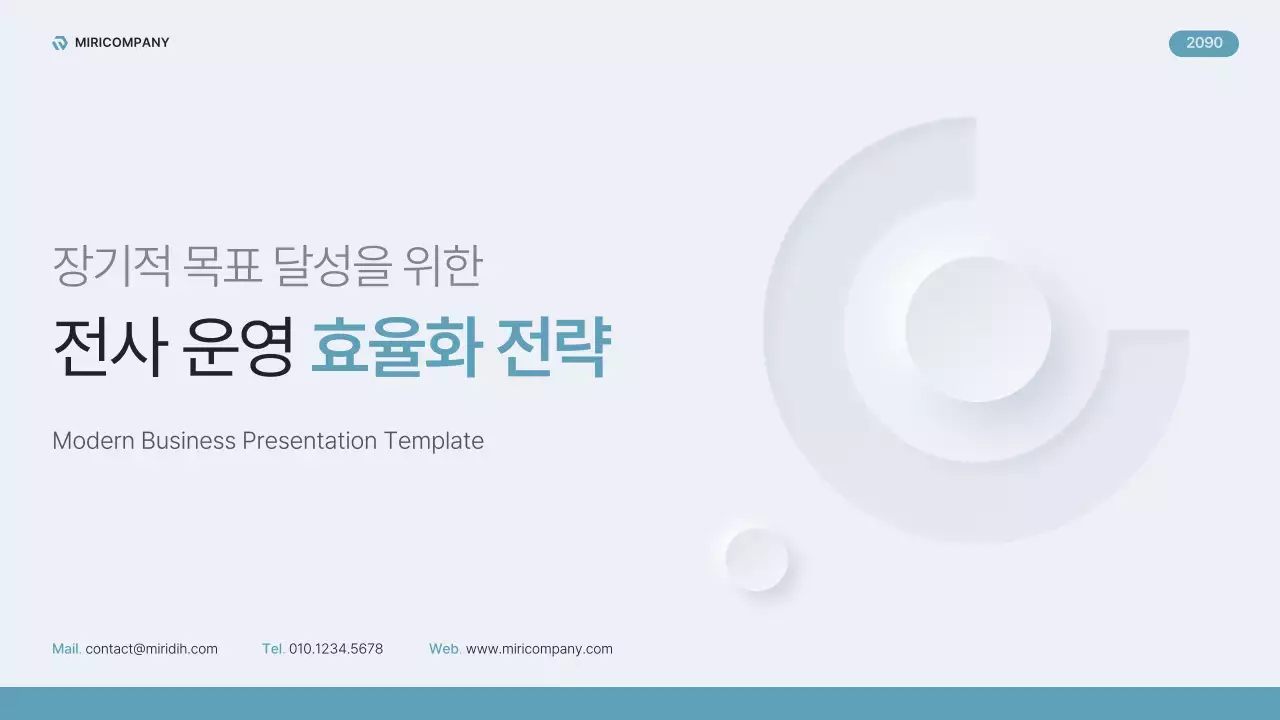 MIRICOMPANY

2090

장기적 목표 달성을 위한

전사 운영 효율화 전략

Modern Business Presentation Template

Mail. contact@miridih.com Tel. 010.1234.5678 Web. www.miricompany.com